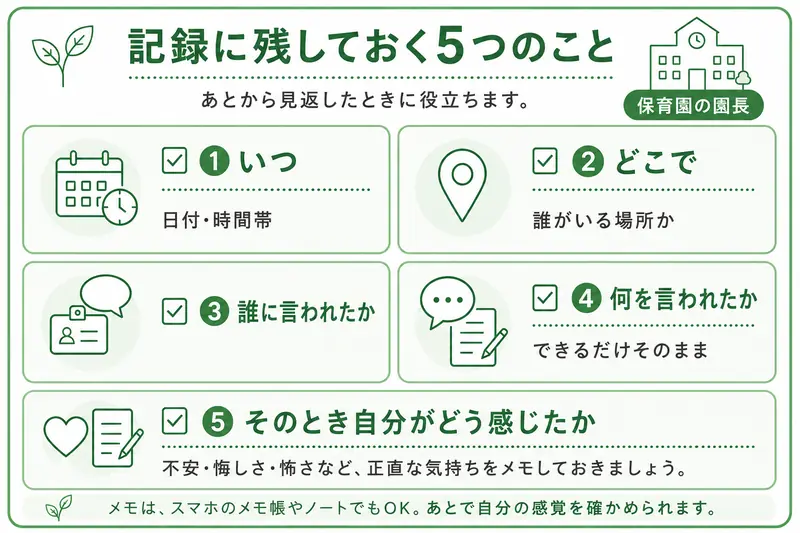 記録に残しておく5つのこと

あとから見返したときに役立ちます。

保育園の園長

1 いつ

日付・時間帯

2 どこで

誰がいる場所か

3 誰に言われたか

4 何を言われたか

できるだけそのまま

5 そのとき自分がどう感じたか

不安・悔しさ・怖さなど、正直な気持ちをメモしておきましょう。

メモは、スマホのメモ帳やノートでもOK。あとで自分の感覚を確かめられます。